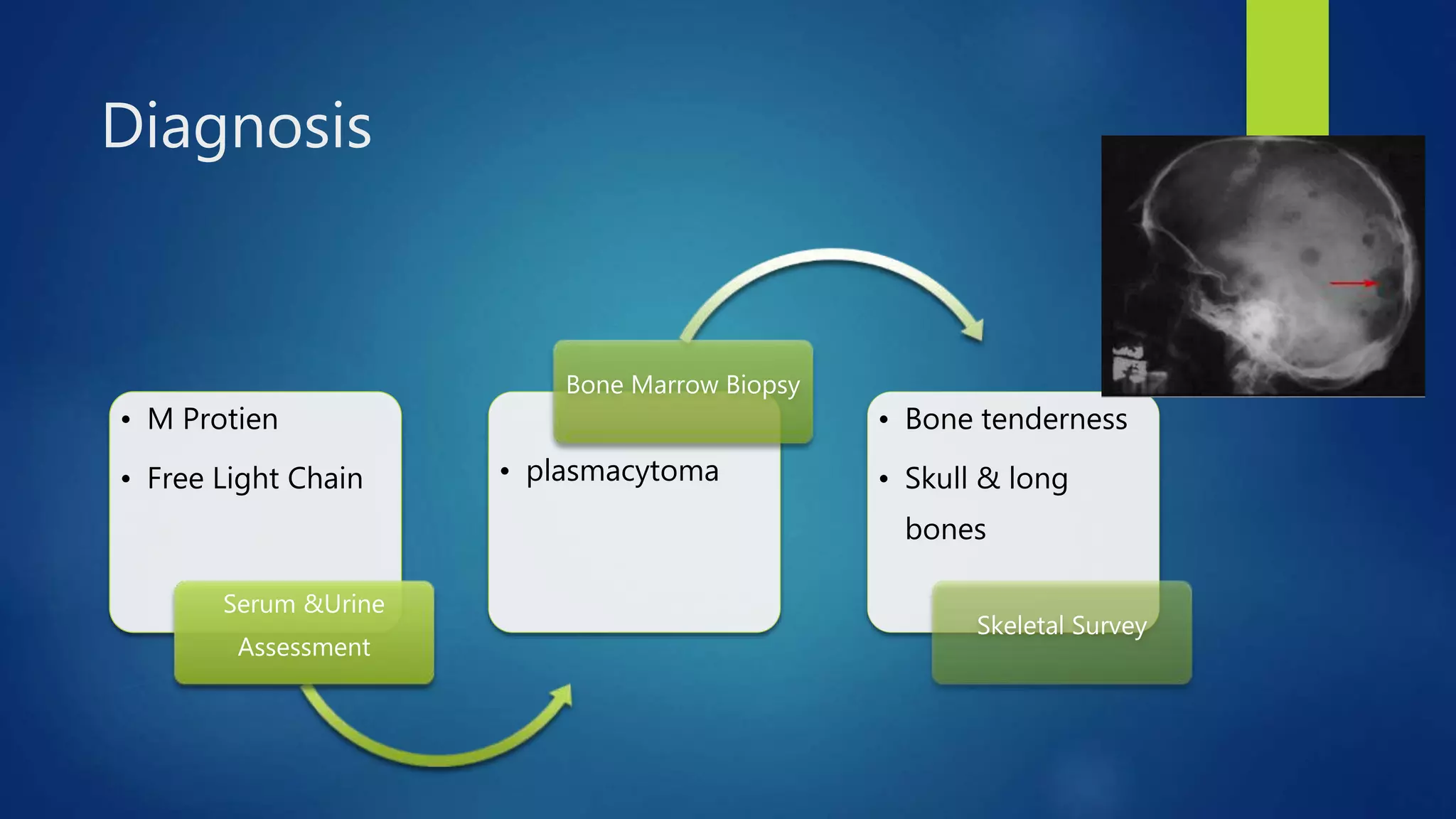 Diagnosis

• M Protien
• Free Light Chain

Serum &Urine Assessment

Bone Marrow Biopsy

• plasmacytoma

• Bone tenderness
• Skull & long bones

Skeletal Survey